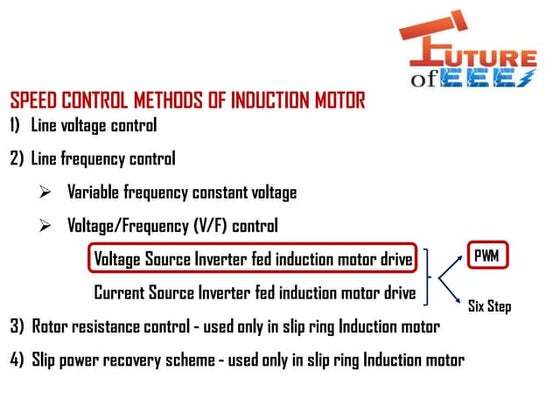 FUTURE of EEE

SPEED CONTROL METHODS OF INDUCTION MOTOR

1) Line voltage control

2) Line frequency control

➢ Variable frequency constant voltage

➢ Voltage/Frequency (V/F) control

Voltage Source Inverter fed induction motor drive

Current Source Inverter fed induction motor drive

PWM

Six Step

3) Rotor resistance control - used only in slip ring Induction motor

4) Slip power recovery scheme - used only in slip ring Induction motor